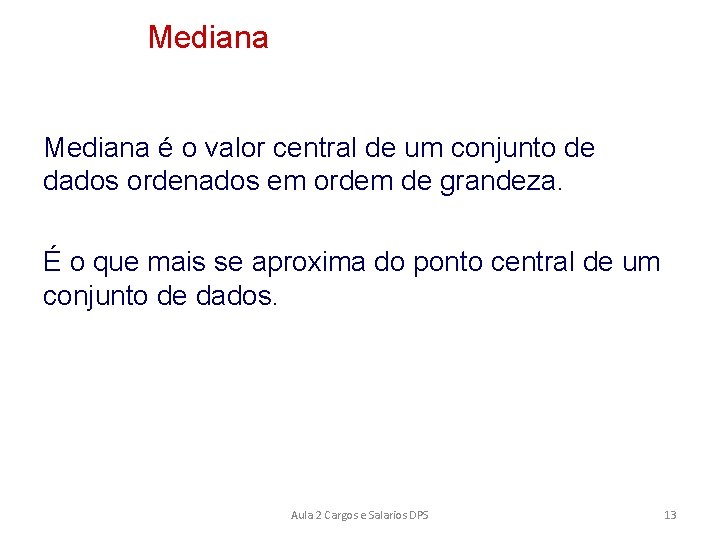 Mediana

Mediana é o valor central de um conjunto de dados ordenados em ordem de grandeza.

É o que mais se aproxima do ponto central de um conjunto de dados.

Aula 2 Cargos e Salarios DPS

13